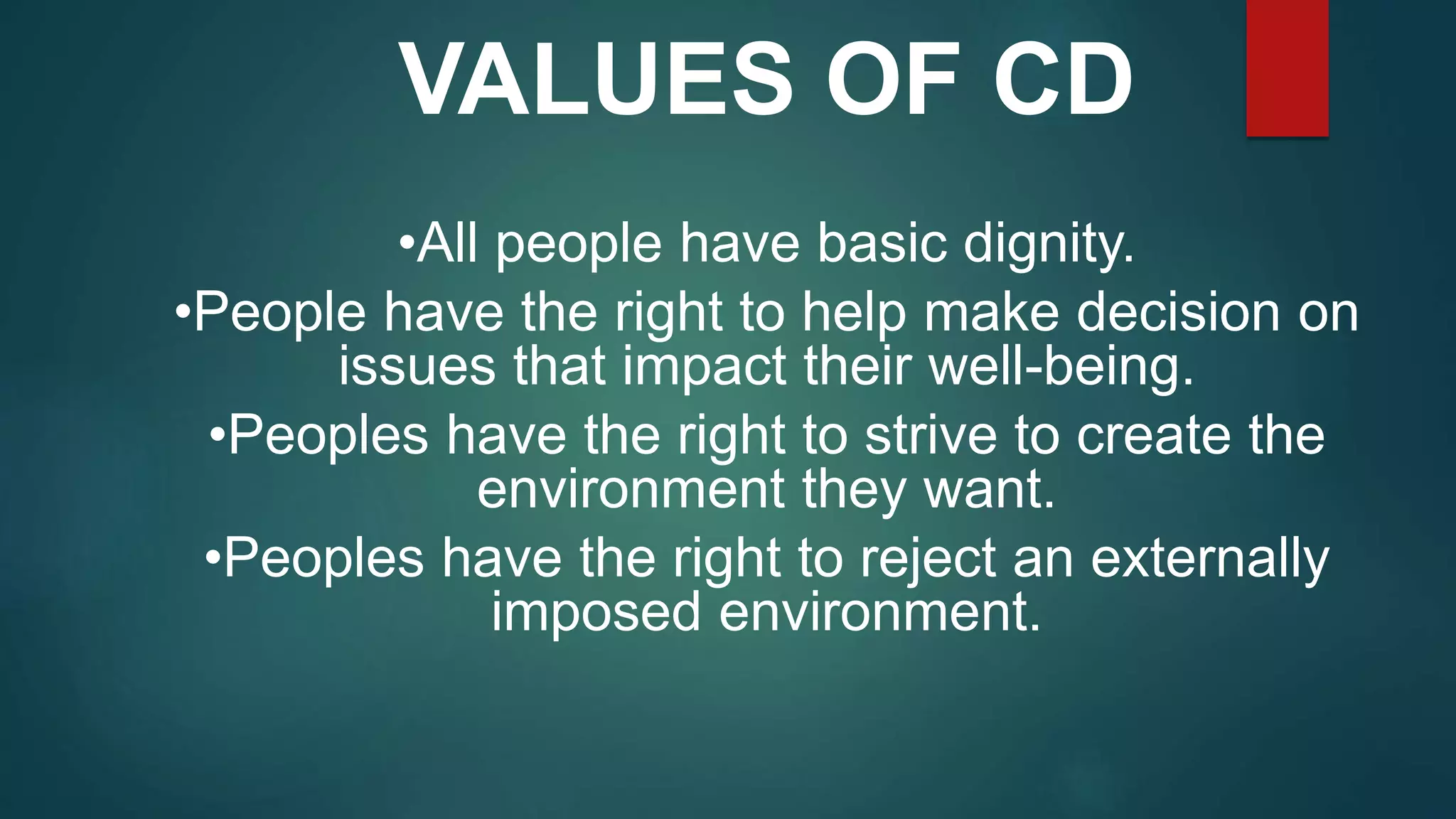 VALUES OF CD

•All people have basic dignity.

•People have the right to help make decision on issues that impact their well-being.

•Peoples have the right to strive to create the environment they want.

•Peoples have the right to reject an externally imposed environment.